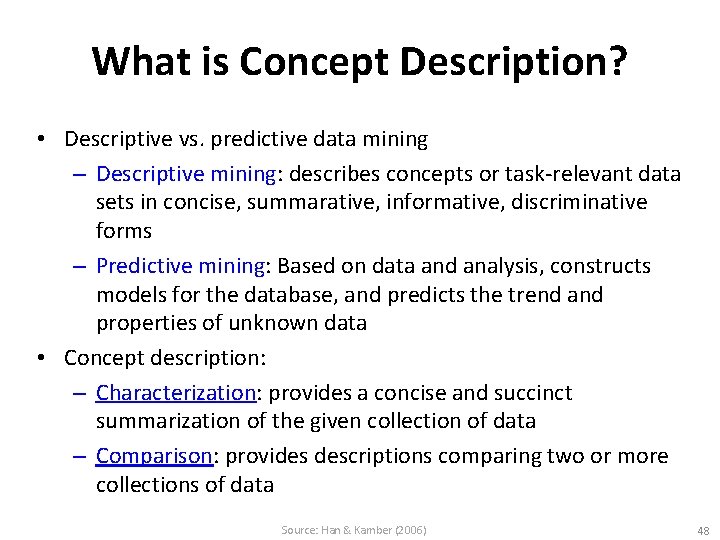 What is Concept Description?

• Descriptive vs. predictive data mining

– Descriptive mining: describes concepts or task-relevant data sets in concise, summarative, informative, discriminative forms

– Predictive mining: Based on data and analysis, constructs models for the database, and predicts the trend and properties of unknown data

• Concept description:

– Characterization: provides a concise and succinct summarization of the given collection of data

– Comparison: provides descriptions comparing two or more collections of data

Source: Han & Kamber (2006)

48